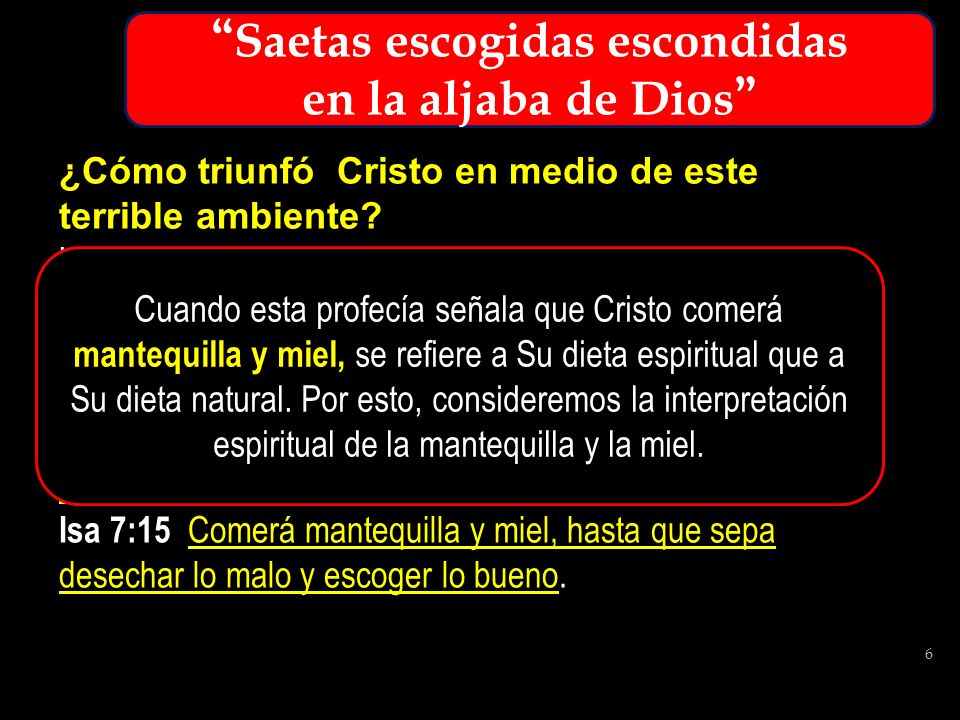 “Saetas escogidas escondidas en la aljaba de Dios”

¿Cómo triunfó Cristo en medio de este terrible ambiente?

Cuando esta profecía señala que Cristo comerá mantequilla y miel, se refiere a Su dieta espiritual que a Su dieta natural. Por esto, consideremos la interpretación espiritual de la mantequilla y la miel.

Isa 7:15 Comerá mantequilla y miel, hasta que sepa desechar lo malo y escoger lo bueno.

6